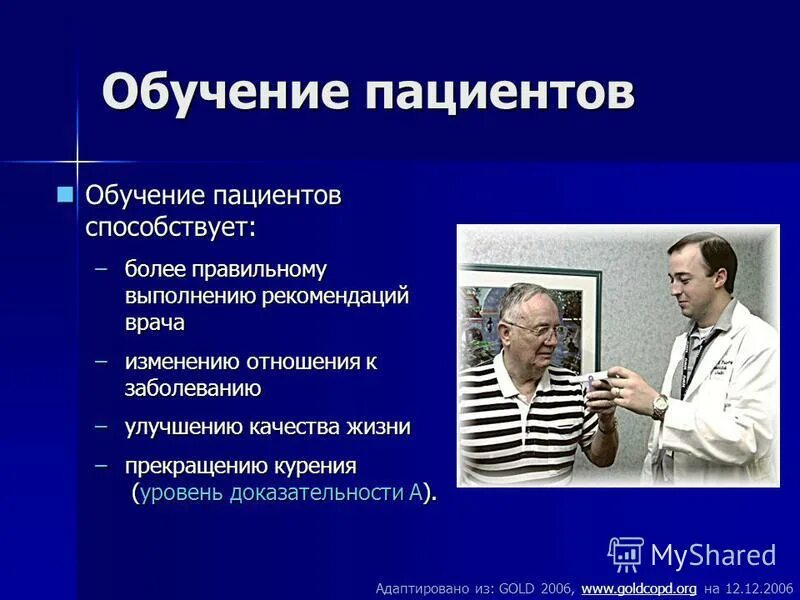 Обучение пациентов

Обучение пациентов способствует:

– более правильному выполнению рекомендаций врача

– изменению отношения к заболеванию

– улучшению качества жизни

– прекращению курения (уровень доказательности А).

MyShared

Адаптировано из: GOLD 2006, www.goldcopd.org на 12.12.2006